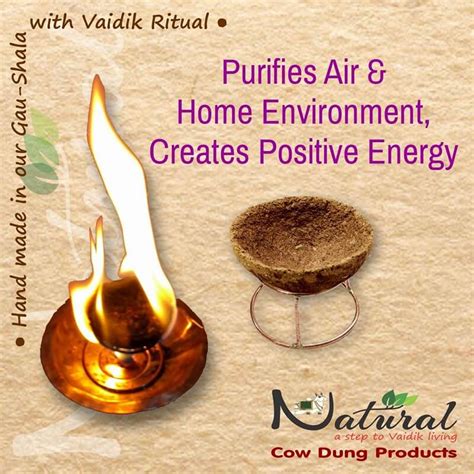 • Hand made in our Gau-Shala with Vaidik Ritual •

Purifies Air & Home Environment, Creates Positive Energy

Natural
a step to Vaidik living
Cow Dung Products